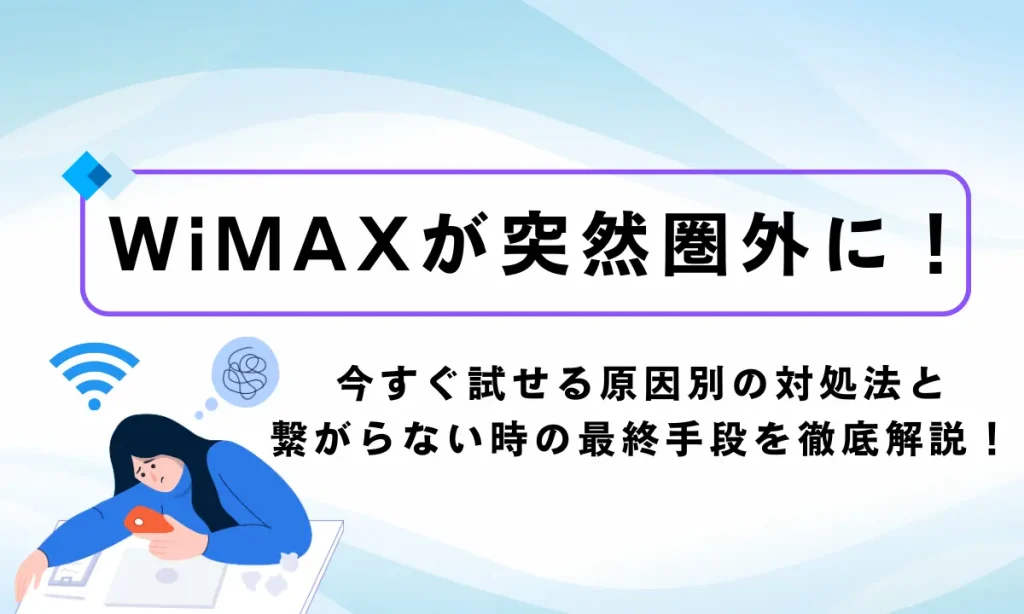 WiMAXが突然圏外に！

今すぐ試せる原因別の対処法と
繋がらない時の最終手段を徹底解説！